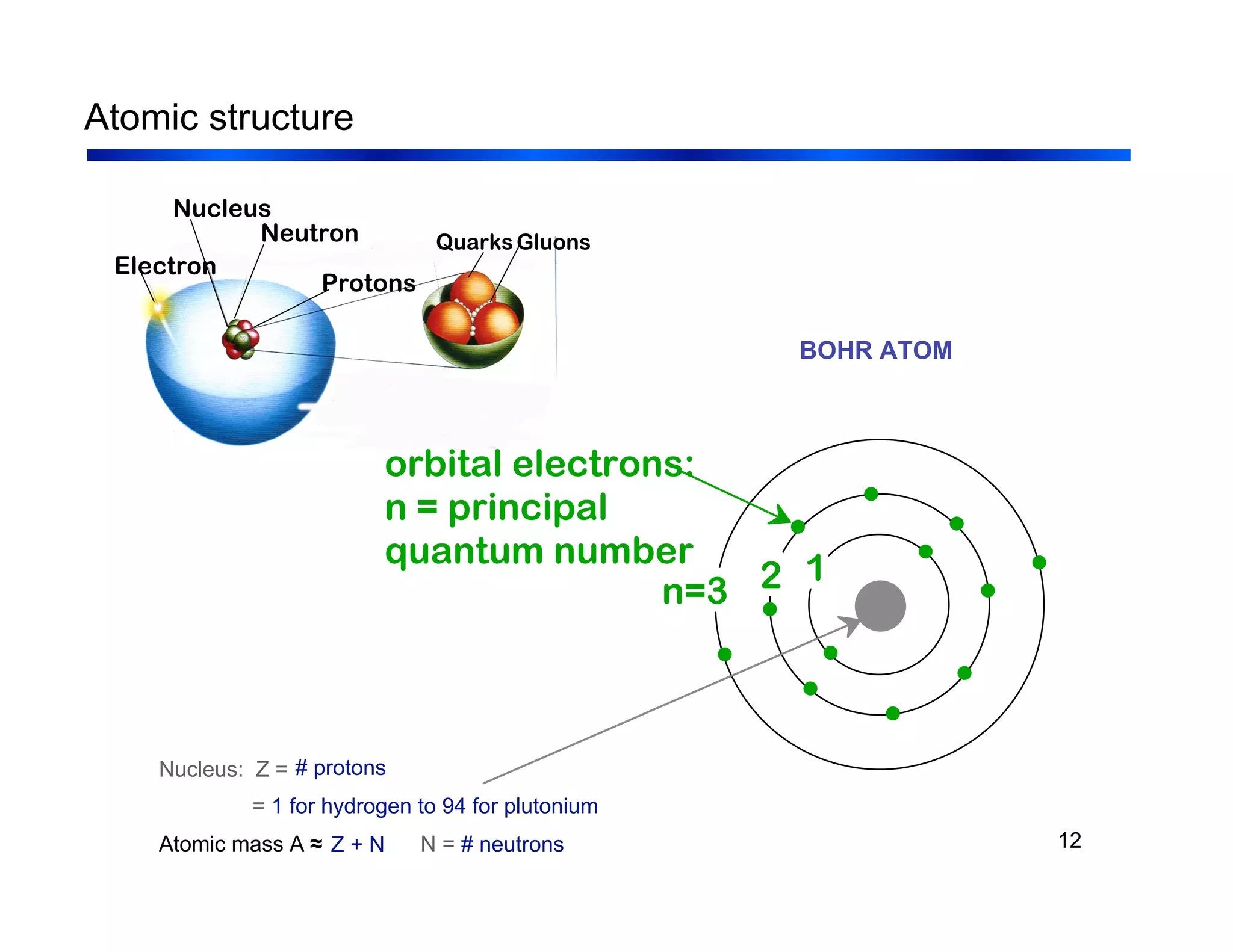 Atomic structure

Nucleus
Neutron
Electron
Protons
Quarks
Gluons

BOHR ATOM

orbital electrons:
n = principal quantum number

n=3
2
1

Nucleus: Z = # protons
= 1 for hydrogen to 94 for plutonium

Atomic mass A ≈ Z + N    N = # neutrons

12